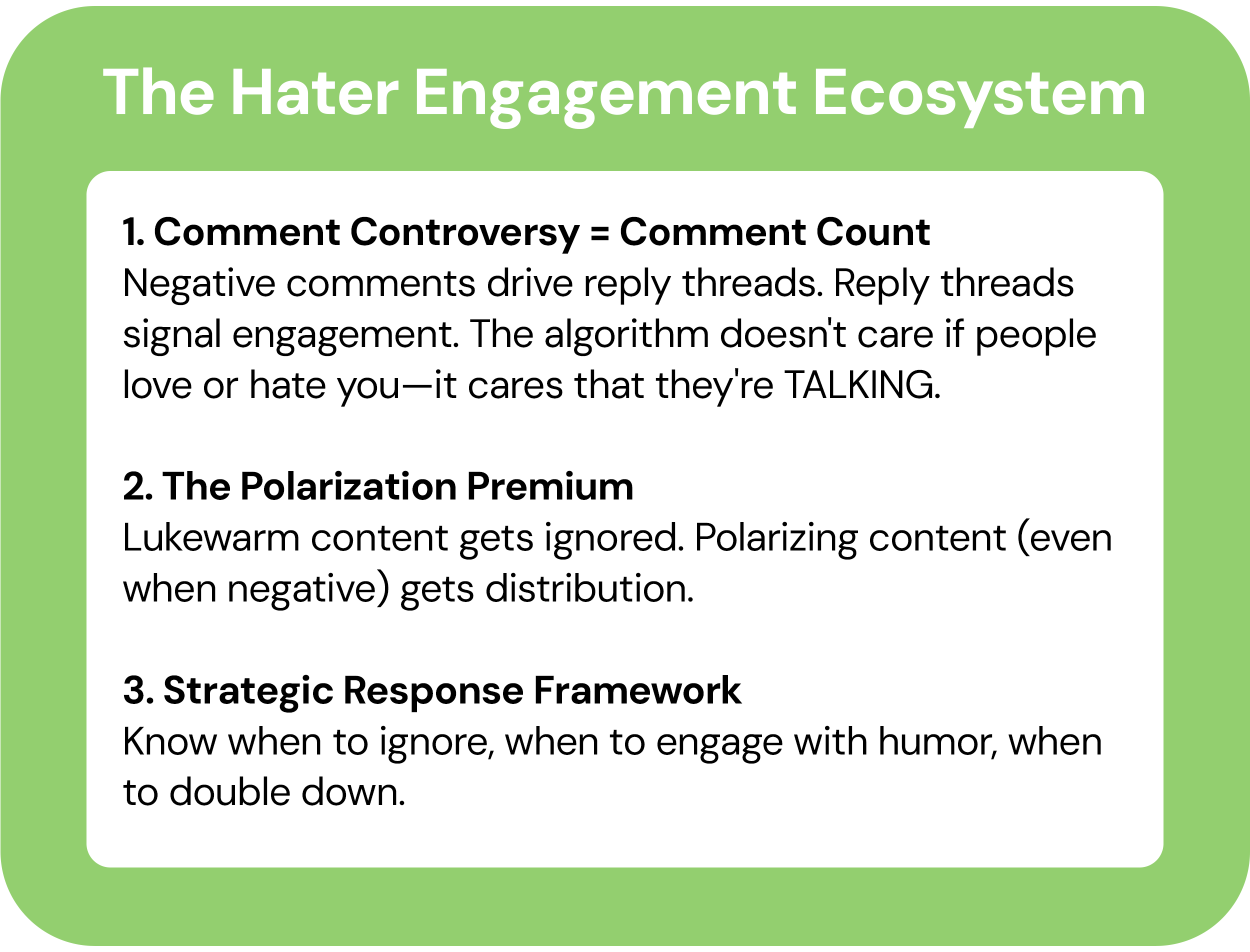 The Hater Engagement Ecosystem

1. Comment Controversy = Comment Count
Negative comments drive reply threads. Reply threads signal engagement. The algorithm doesn't care if people love or hate you—it cares that they're TALKING.

2. The Polarization Premium
Lukewarm content gets ignored. Polarizing content (even when negative) gets distribution.

3. Strategic Response Framework
Know when to ignore, when to engage with humor, when to double down.